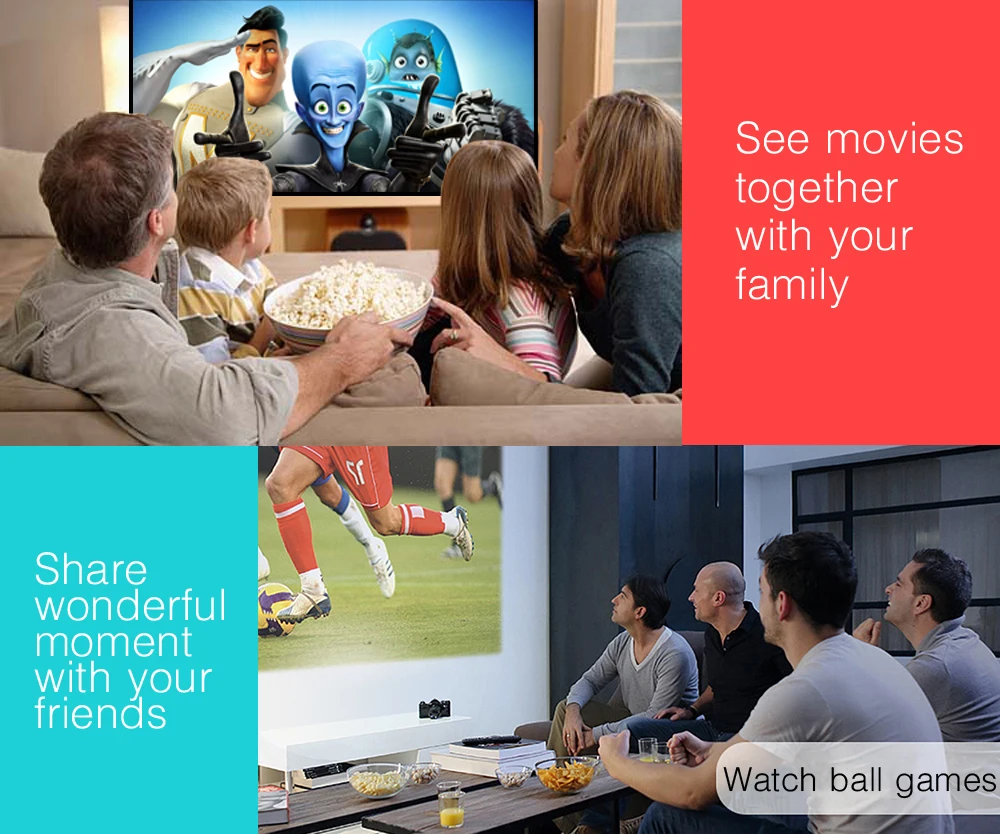 See movies together with your family

Share wonderful moment with your friends

Watch ball games